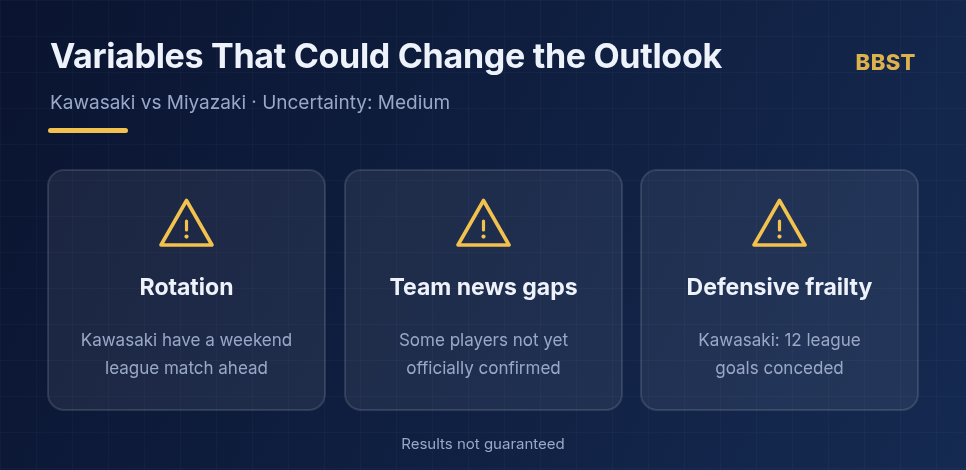 Variables That Could Change the Outlook

BBST

Kawasaki vs Miyazaki · Uncertainty: Medium

Rotation

Kawasaki have a weekend league match ahead

Team news gaps

Some players not yet officially confirmed

Defensive frailty

Kawasaki: 12 league goals conceded

Results not guaranteed